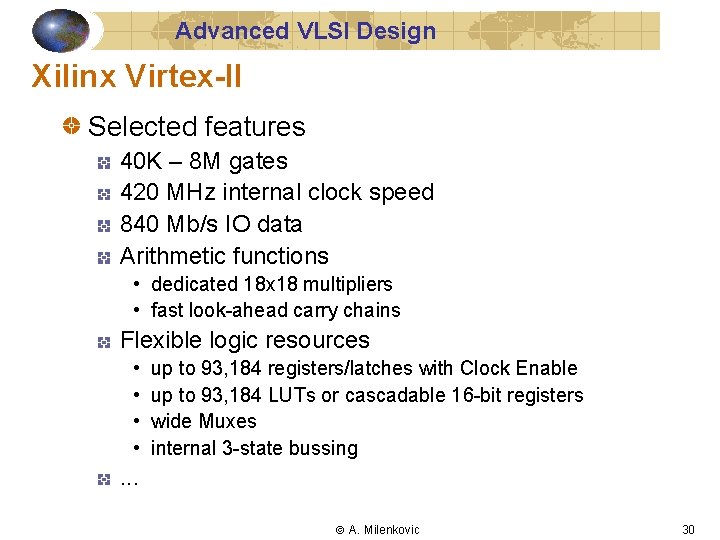 Advanced VLSI Design

Xilinx Virtex-II

Selected features

40K – 8M gates

420 MHz internal clock speed

840 Mb/s IO data

Arithmetic functions

• dedicated 18x18 multipliers

• fast look-ahead carry chains

Flexible logic resources

• up to 93,184 registers/latches with Clock Enable

• up to 93,184 LUTs or cascadable 16-bit registers

• wide Muxes

• internal 3-state bussing

…

© A. Milenkovic

30